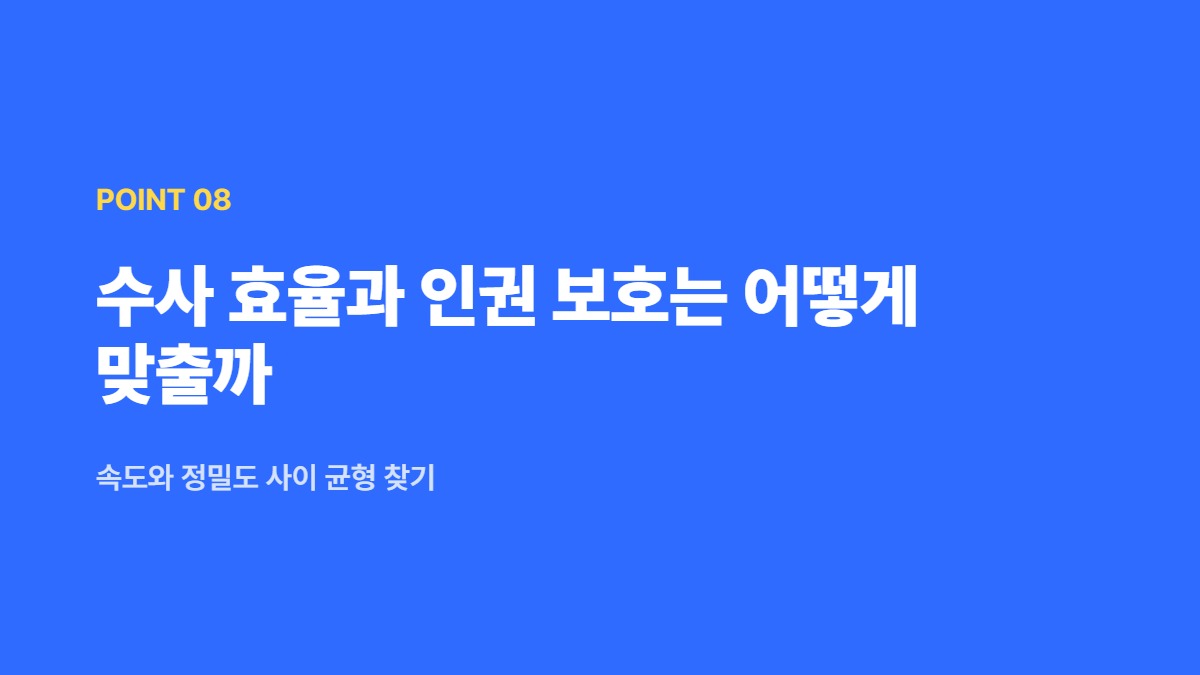 POINT 08

수사 효율과 인권 보호는 어떻게 맞출까

속도와 정밀도 사이 균형 찾기